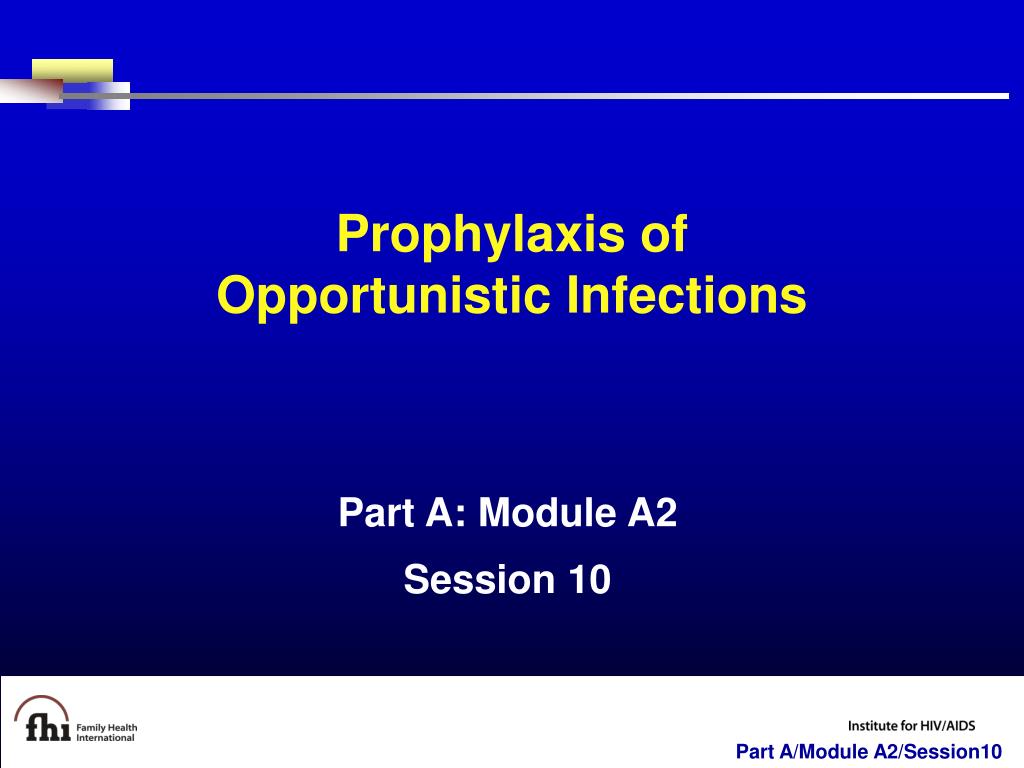 Prophylaxis of Opportunistic Infections

Part A: Module A2

Session 10

fhi Family Health International

Institute for HIV/AIDS

Part A/Module A2/Session10